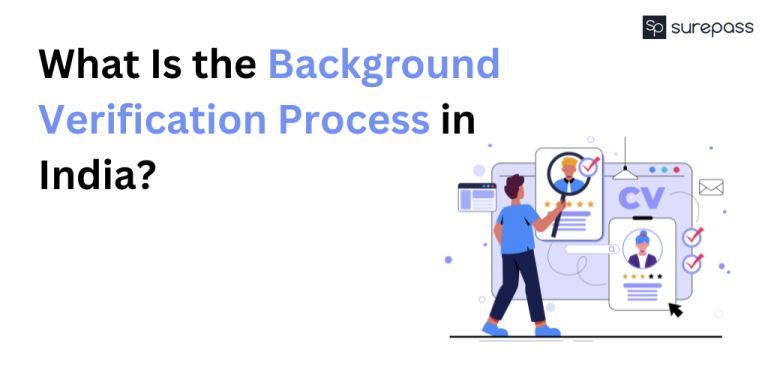 Sp surepass

What Is the Background Verification Process in India?

CV